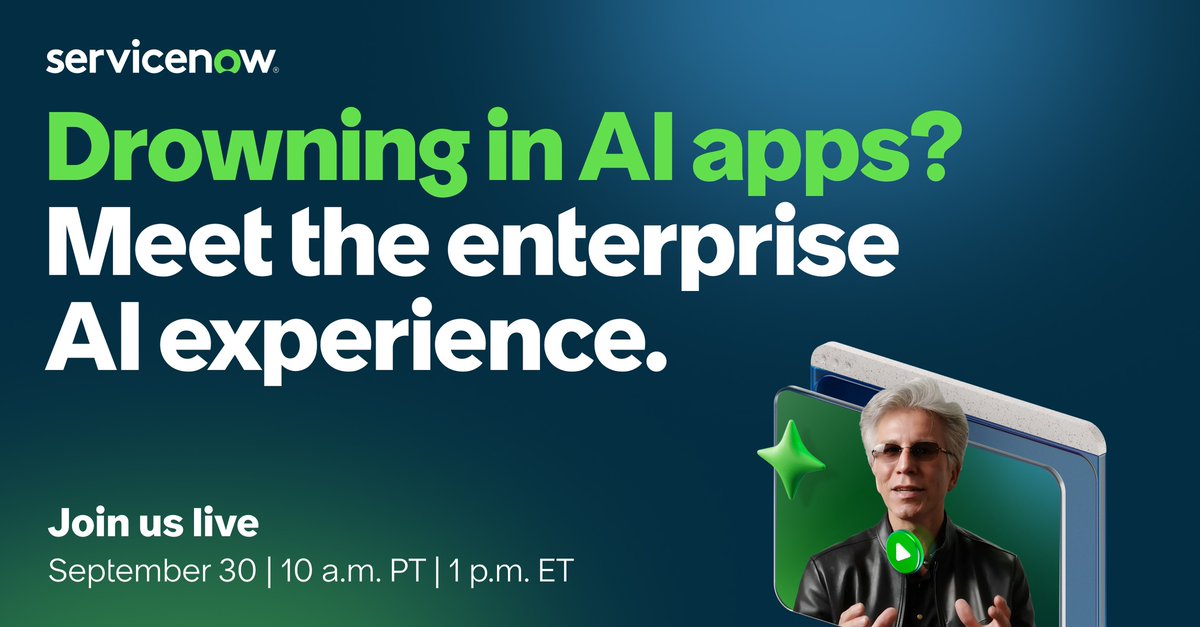 servicenow.

Drowning in AI apps? Meet the enterprise AI experience.

Join us live

September 30 | 10 a.m. PT | 1 p.m. ET